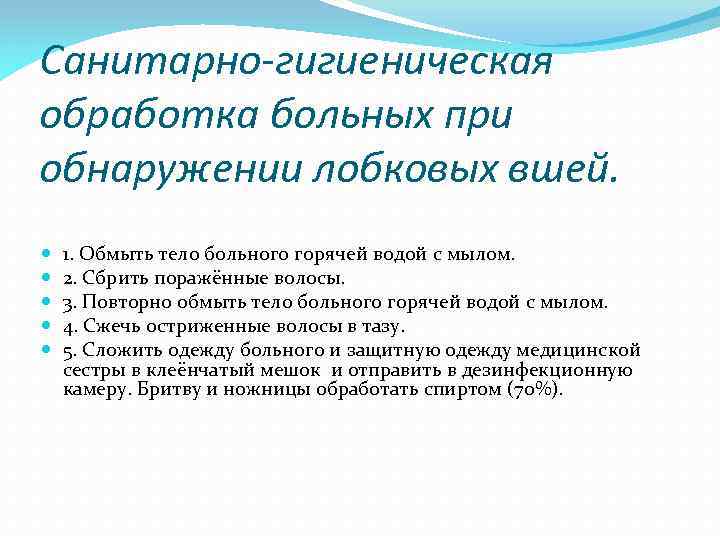 Санитарно-гигиеническая обработка больных при обнаружении лобковых вшей.

1. Обмыть тело больного горячей водой с мылом.
2. Сбрить поражённые волосы.
3. Повторно обмыть тело больного горячей водой с мылом.
4. Сжечь остриженные волосы в тазу.
5. Сложить одежду больного и защитную одежду медицинской сестры в клеёнчатый мешок и отправить в дезинфекционную камеру. Бритву и ножницы обработать спиртом (70%).